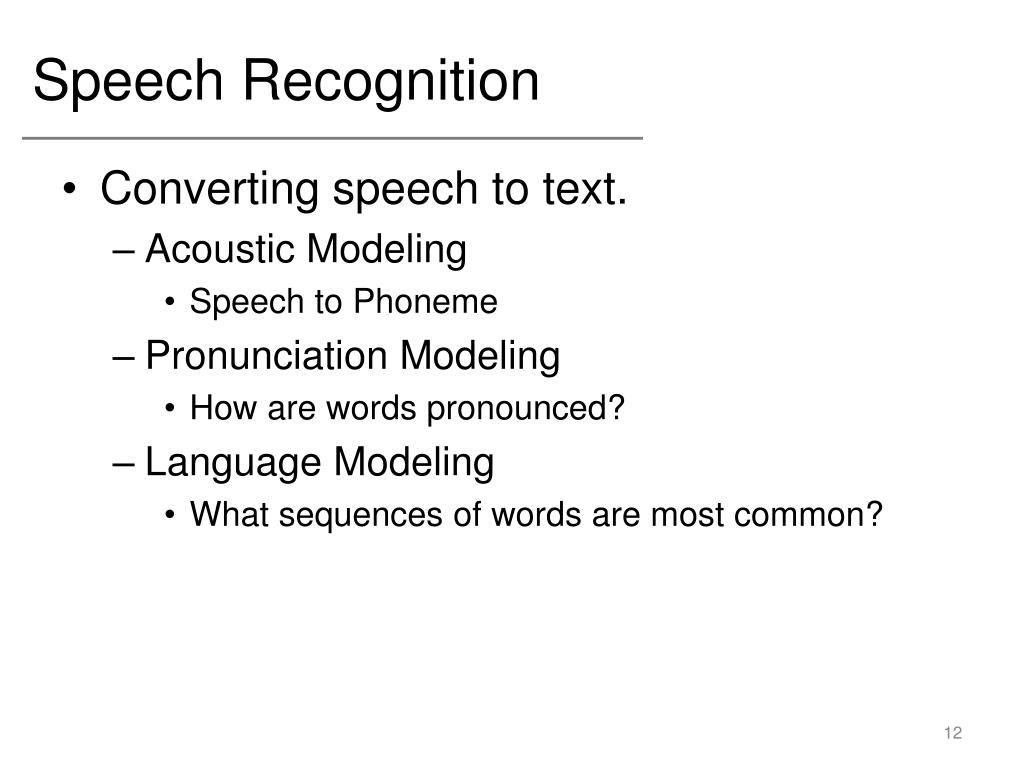 Speech Recognition

• Converting speech to text.
– Acoustic Modeling
• Speech to Phoneme
– Pronunciation Modeling
• How are words pronounced?
– Language Modeling
• What sequences of words are most common?

12